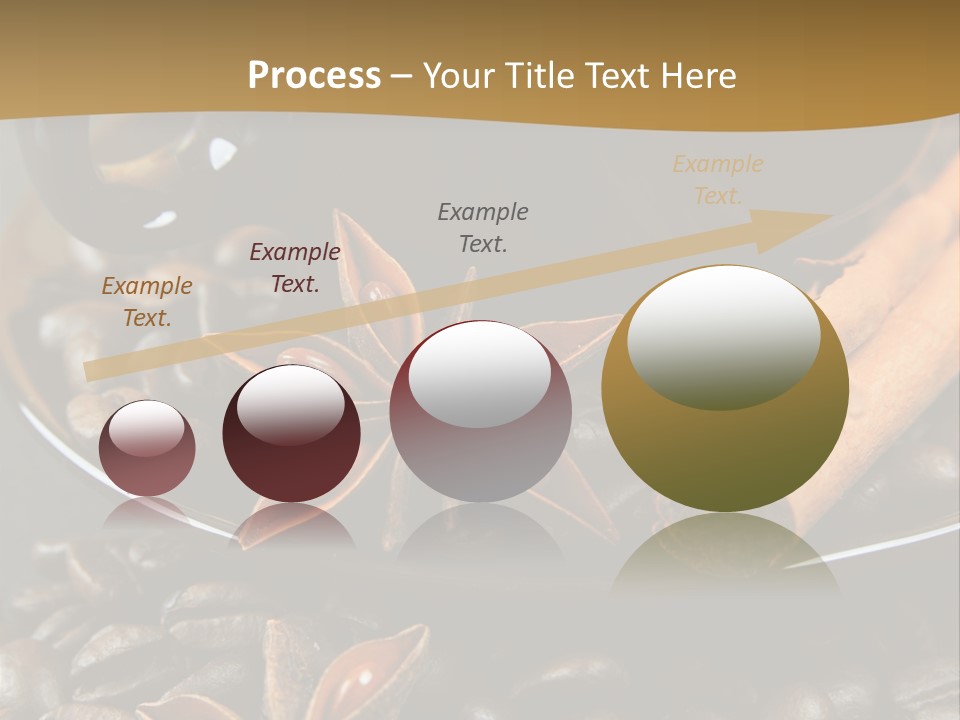 Process – Your Title Text Here

Example Text.

Example Text.

Example Text.

Example Text.